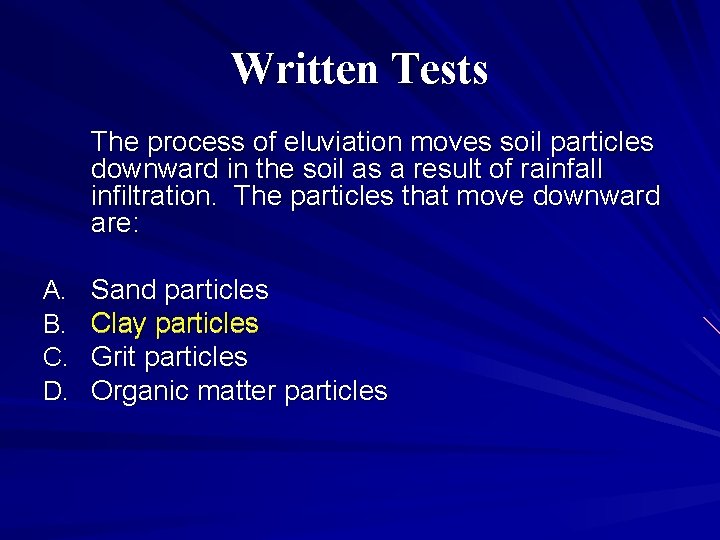 Written Tests

The process of eluviation moves soil particles downward in the soil as a result of rainfall infiltration.  The particles that move downward are:

A. Sand particles
B. Clay particles
C. Grit particles
D. Organic matter particles